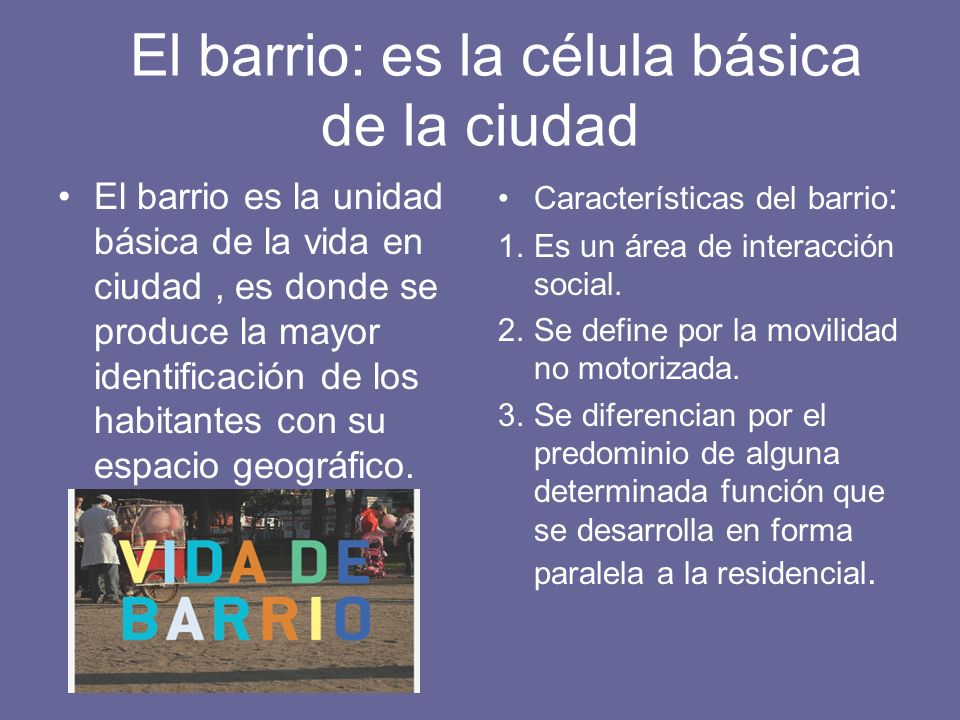 El barrio: es la célula básica de la ciudad

• El barrio es la unidad básica de la vida en ciudad , es donde se produce la mayor identificación de los habitantes con su espacio geográfico.

VIDA DE BARRIO

• Características del barrio:
1. Es un área de interacción social.
2. Se define por la movilidad no motorizada.
3. Se diferencian por el predominio de alguna determinada función que se desarrolla en forma paralela a la residencial.